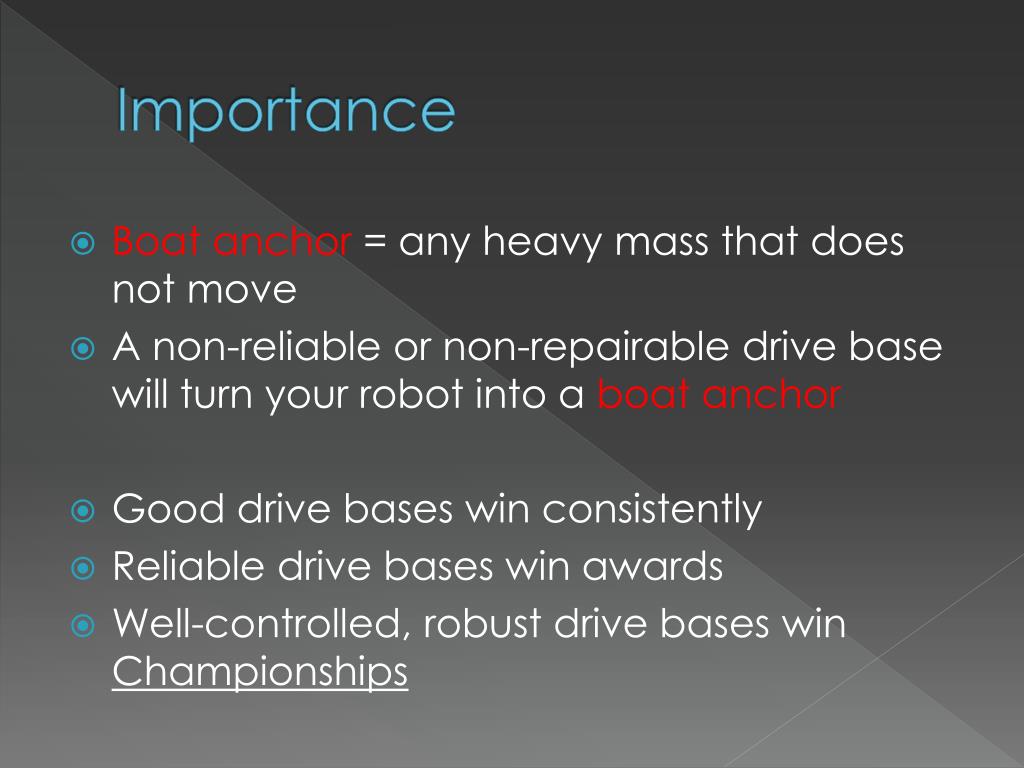 Importance

Boat anchor = any heavy mass that does not move

A non-reliable or non-repairable drive base will turn your robot into a boat anchor

Good drive bases win consistently

Reliable drive bases win awards

Well-controlled, robust drive bases win Championships